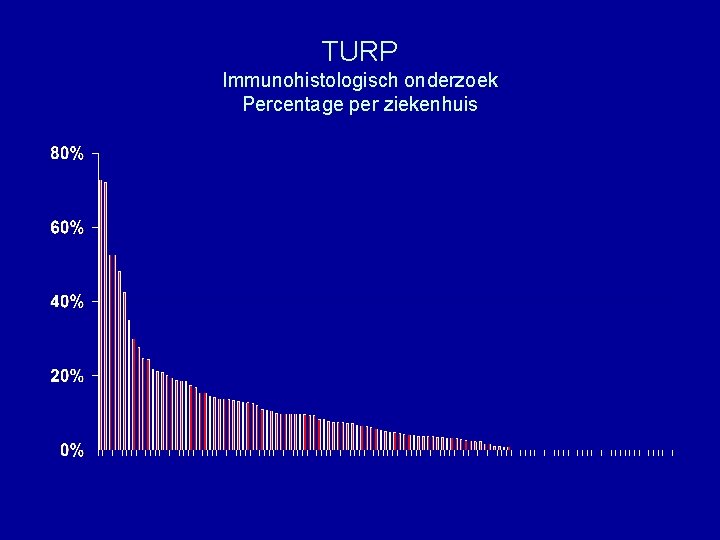 TURP
Immunohistologisch onderzoek
Percentage per ziekenhuis

80%
60%
40%
20%
0%